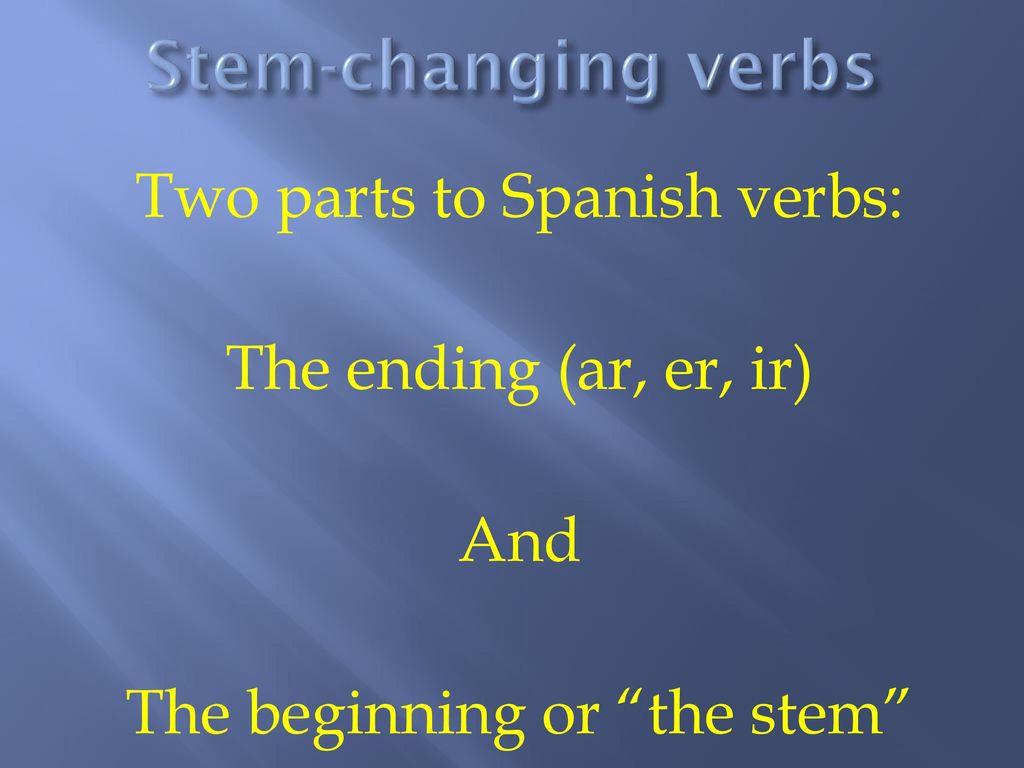 Stem-changing verbs

Two parts to Spanish verbs:

The ending (ar, er, ir)

And

The beginning or “the stem”